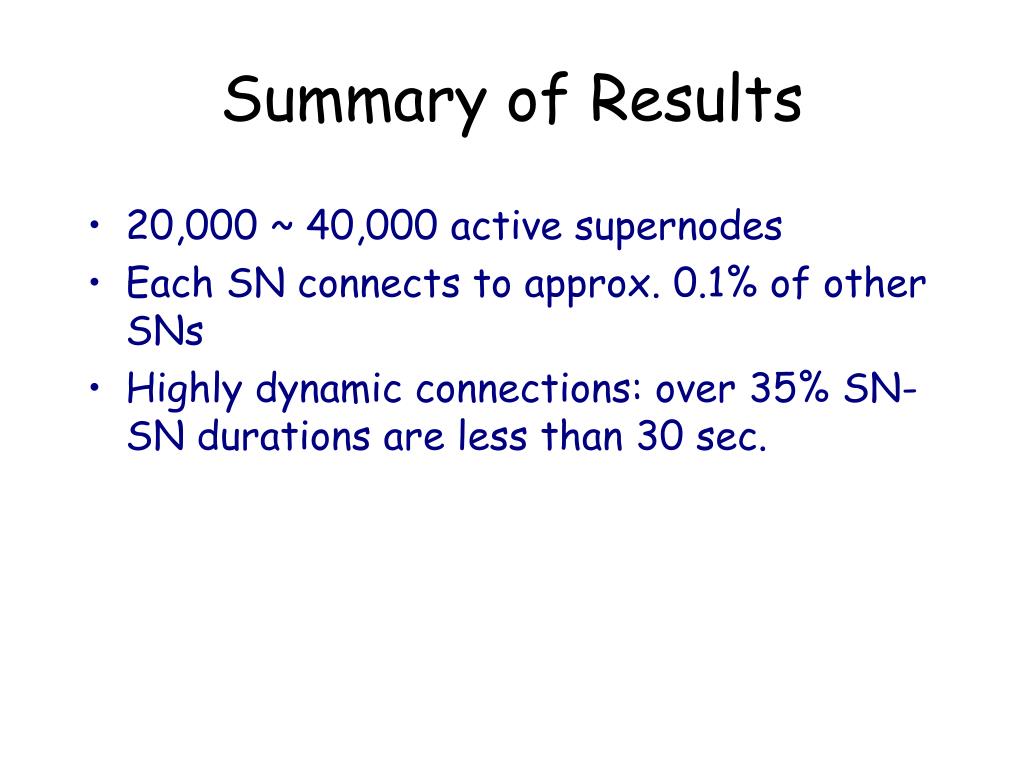 Summary of Results

• 20,000 ~ 40,000 active supernodes
• Each SN connects to approx. 0.1% of other SNs
• Highly dynamic connections: over 35% SN-SN durations are less than 30 sec.